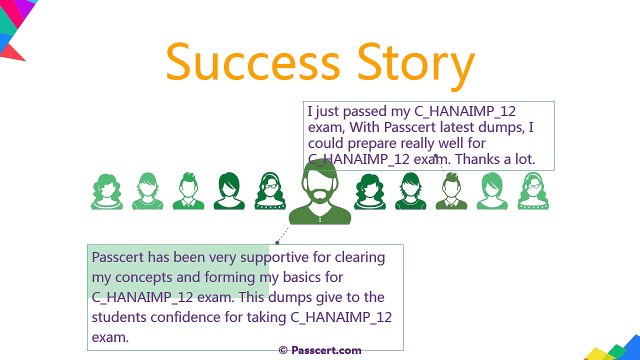 Success Story

I just passed my C_HANAIMP_12 exam, With Passcert latest dumps, I could prepare really well for C_HANAIMP_12 exam. Thanks a lot.

Passcert has been very supportive for clearing my concepts and forming my basics for C_HANAIMP_12 exam. This dumps give to the students confidence for taking C_HANAIMP_12 exam.

© Passcert.com